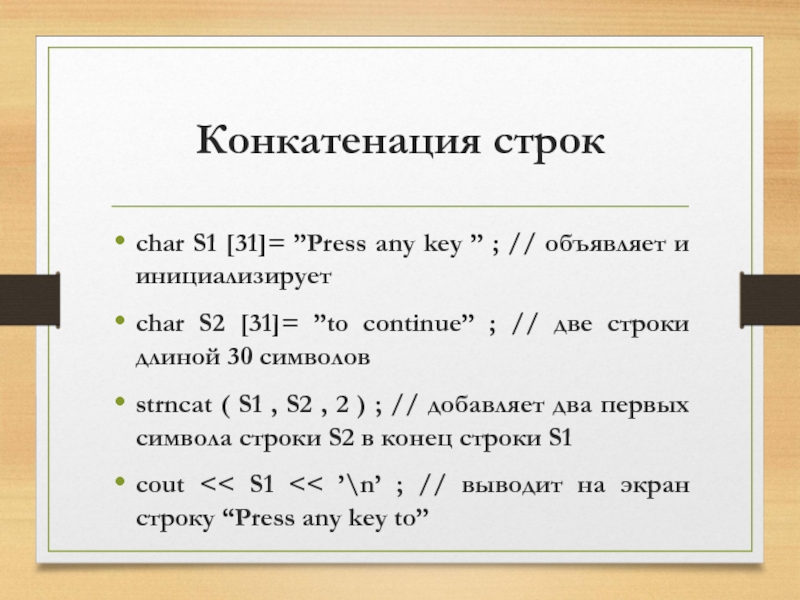 Конкатенация строк

• char S1 [31]= ”Press any key ” ; // объявляет и инициализирует

• char S2 [31]= ”to continue” ; // две строки длиной 30 символов

• strncat ( S1 , S2 , 2 ) ; // добавляет два первых символа строки S2 в конец строки S1

• cout << S1 << ’\n’ ; // выводит на экран строку “Press any key to”